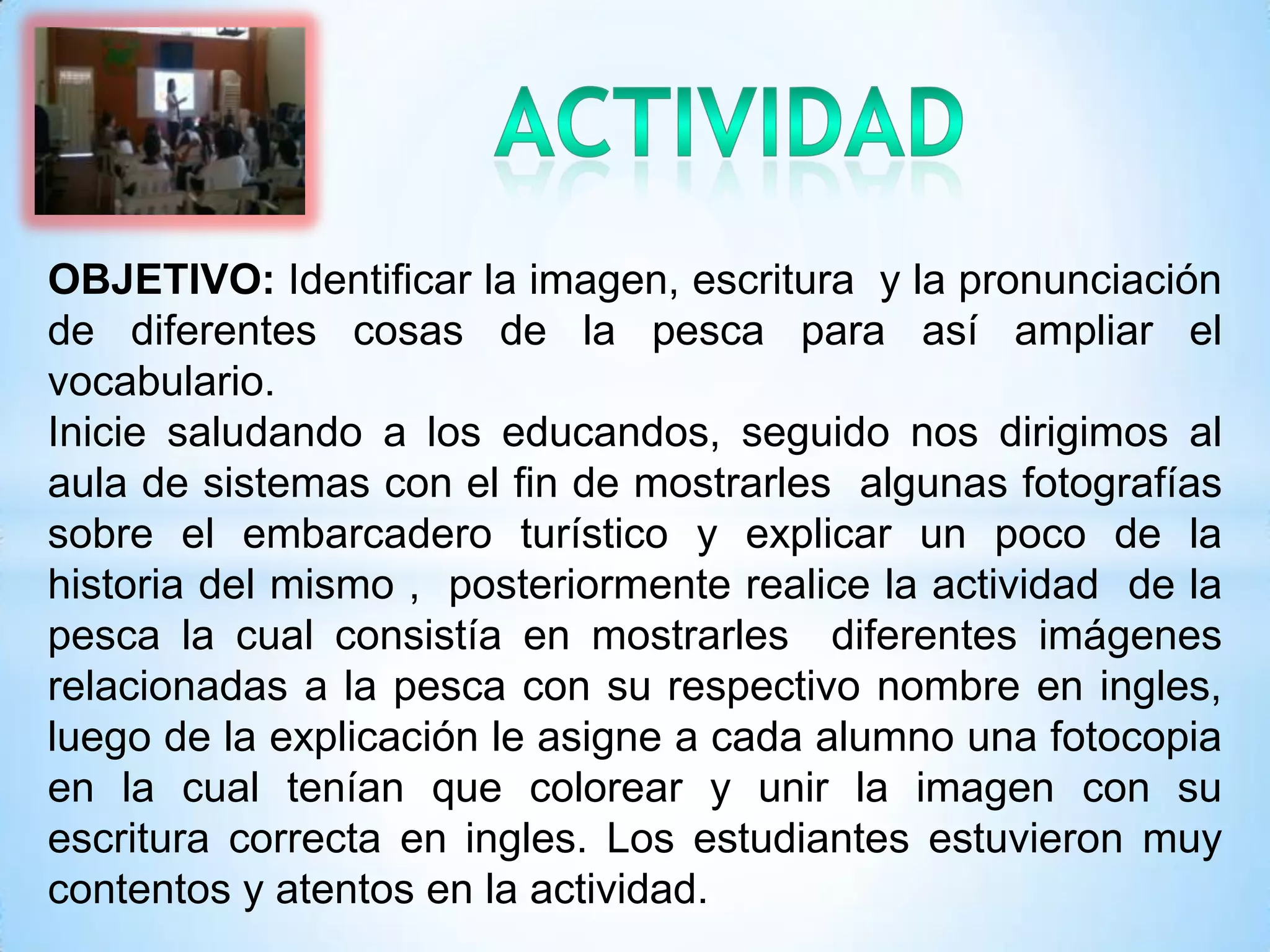 ACTIVIDAD

OBJETIVO: Identificar la imagen, escritura y la pronunciación de diferentes cosas de la pesca para así ampliar el vocabulario.
Inicie saludando a los educandos, seguido nos dirigimos al aula de sistemas con el fin de mostrarles algunas fotografías sobre el embarcadero turístico y explicar un poco de la historia del mismo , posteriormente realice la actividad de la pesca la cual consistía en mostrarles diferentes imágenes relacionadas a la pesca con su respectivo nombre en ingles, luego de la explicación le asigne a cada alumno una fotocopia en la cual tenían que colorear y unir la imagen con su escritura correcta en ingles. Los estudiantes estuvieron muy contentos y atentos en la actividad.